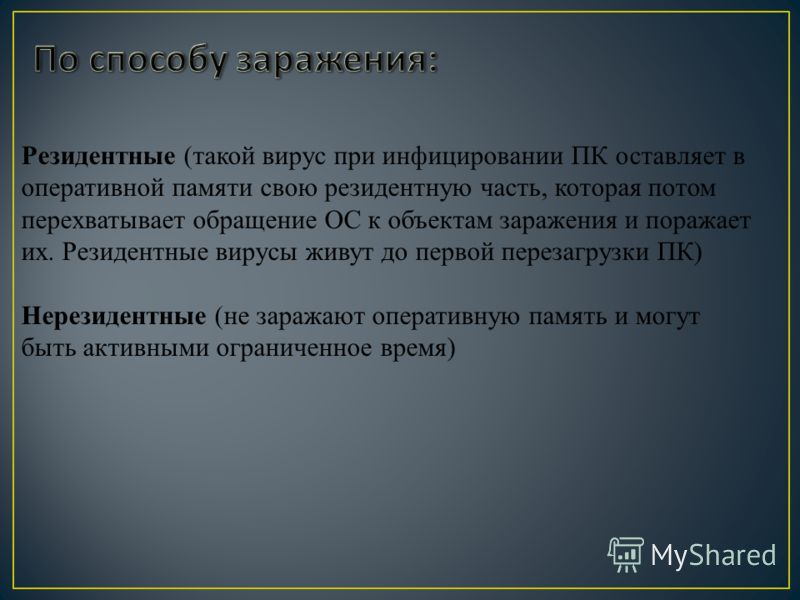 По способу заражения:

Резидентные (такой вирус при инфицировании ПК оставляет в оперативной памяти свою резидентную часть, которая потом перехватывает обращение ОС к объектам заражения и поражает их. Резидентные вирусы живут до первой перезагрузки ПК)

Нерезидентные (не заражают оперативную память и могут быть активными ограниченное время)

MyShared